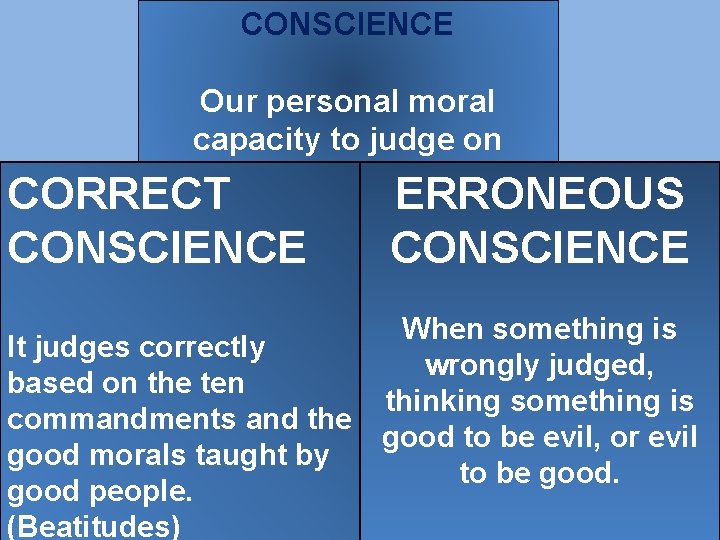 CONSCIENCE

Our personal moral capacity to judge on

CORRECT CONSCIENCE

It judges correctly based on the ten commandments and the good morals taught by good people. (Beatitudes)

ERRONEOUS CONSCIENCE

When something is wrongly judged, thinking something is good to be evil, or evil to be good.